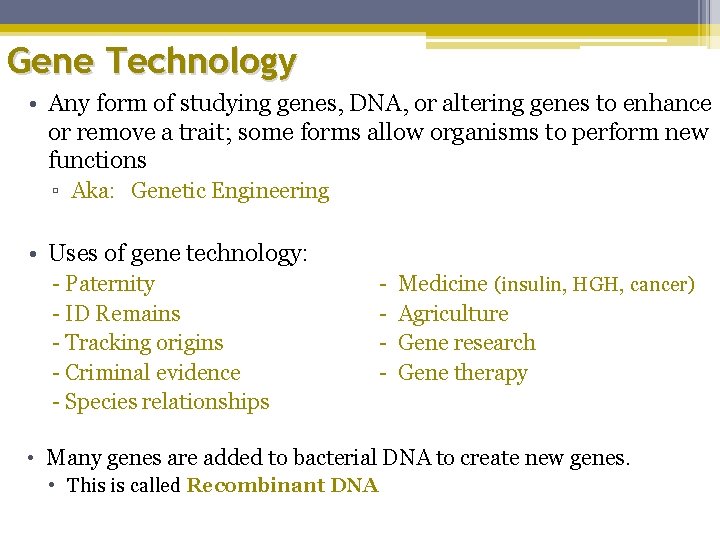 Gene Technology

• Any form of studying genes, DNA, or altering genes to enhance or remove a trait; some forms allow organisms to perform new functions
▫ Aka: Genetic Engineering

• Uses of gene technology:
- Paternity
- ID Remains
- Tracking origins
- Criminal evidence
- Species relationships

- Medicine (insulin, HGH, cancer)
- Agriculture
- Gene research
- Gene therapy

• Many genes are added to bacterial DNA to create new genes.
• This is called Recombinant DNA